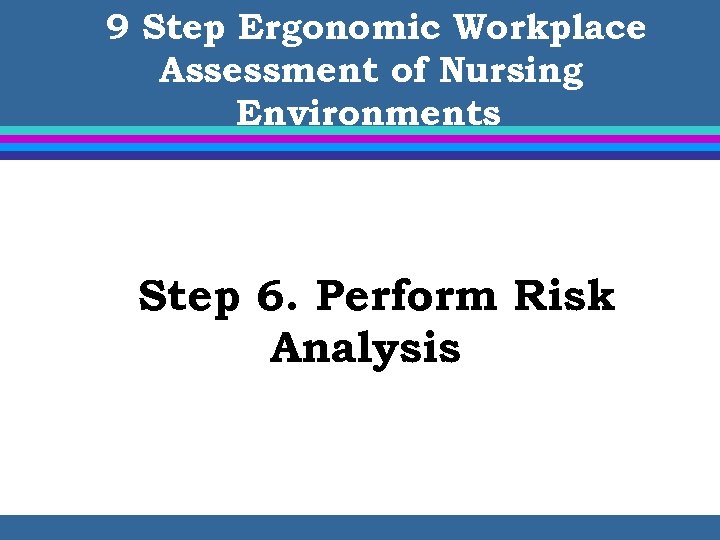 9 Step Ergonomic Workplace Assessment of Nursing Environments

Step 6. Perform Risk Analysis